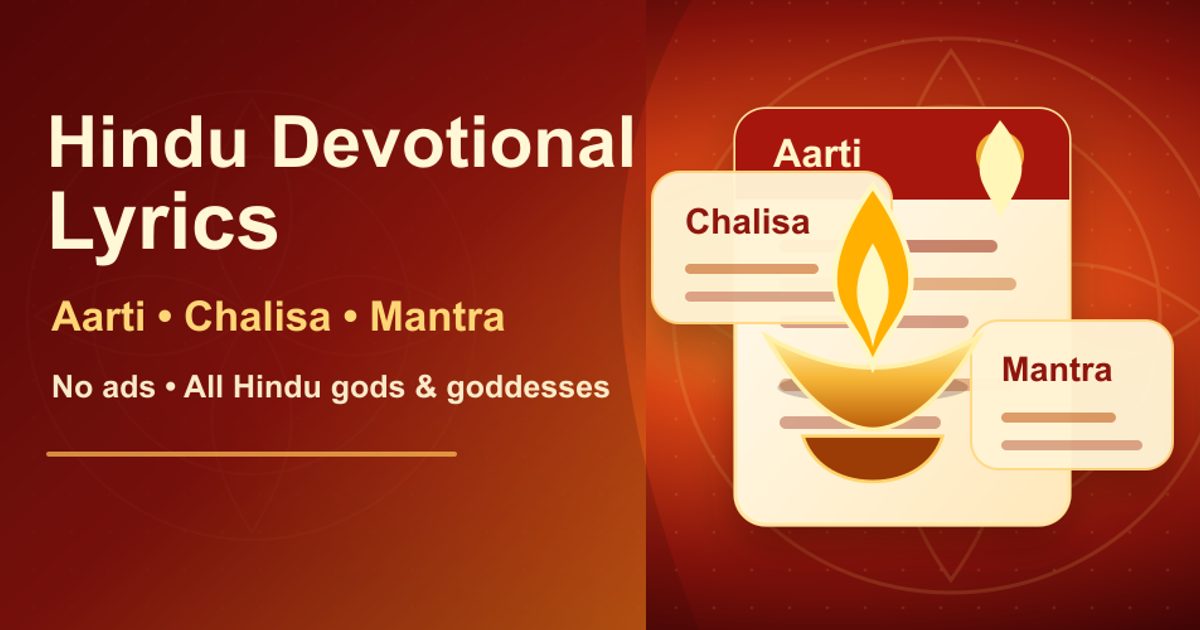 Hindu Devotional Lyrics

Aarti • Chalisa • Mantra

No ads • All Hindu gods & goddesses

Aarti

Chalisa

Mantra